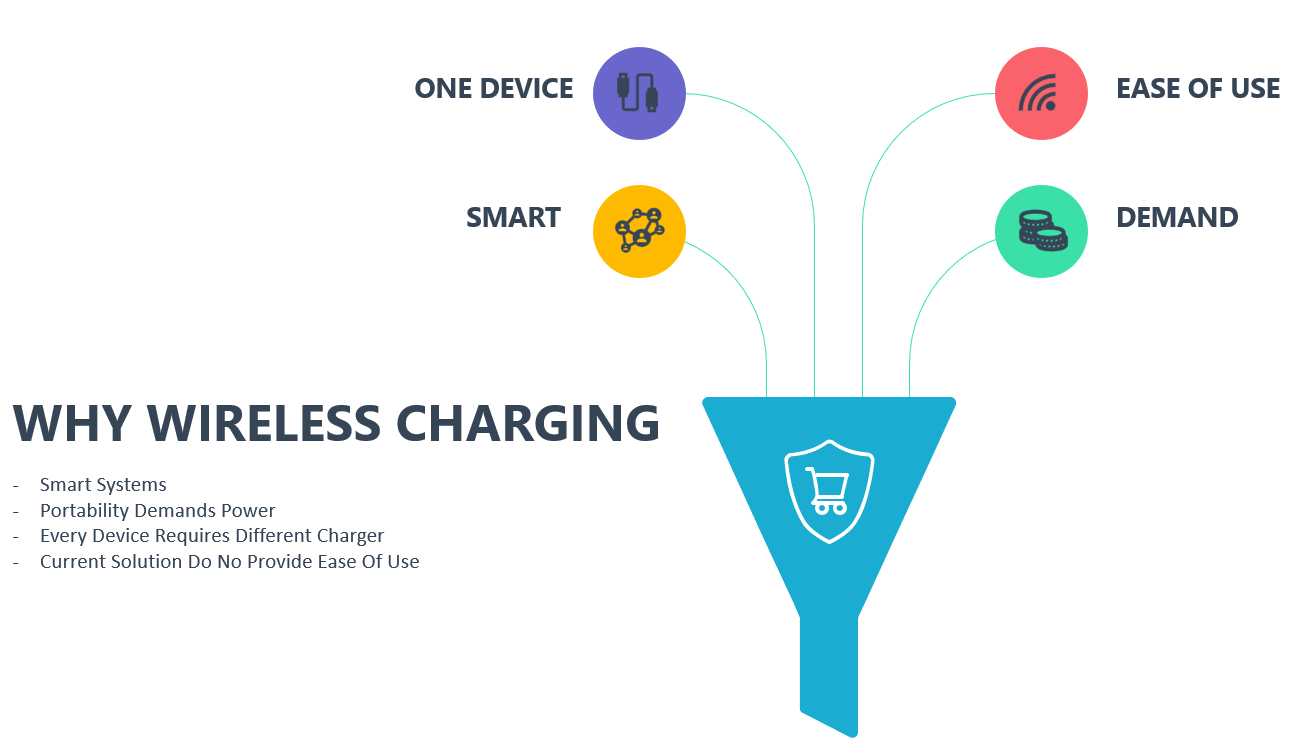 ONE DEVICE

EASE OF USE

SMART

DEMAND

WHY WIRELESS CHARGING

- Smart Systems
- Portability Demands Power
- Every Device Requires Different Charger
- Current Solution Do No Provide Ease Of Use